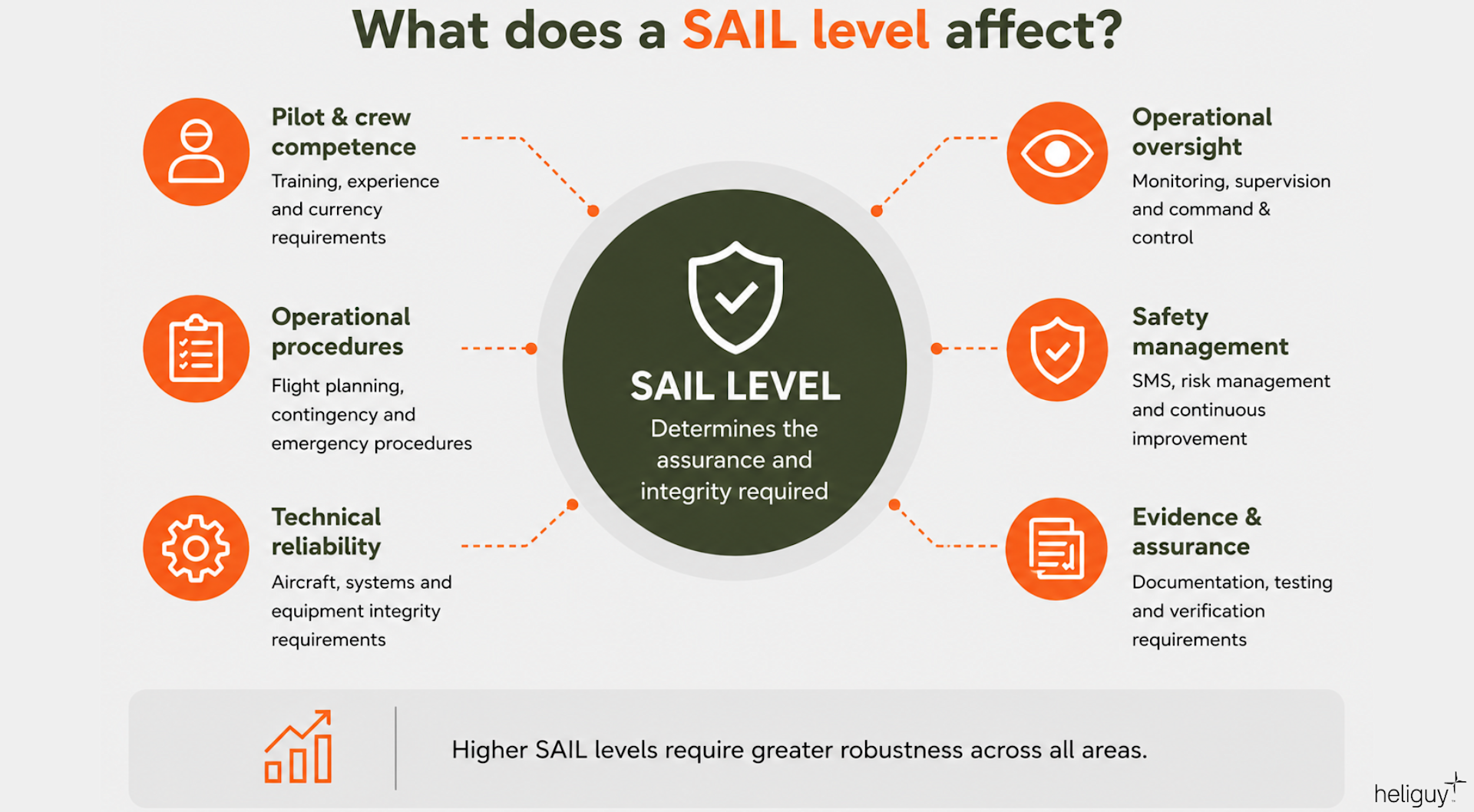 What does a SAIL level affect?

Pilot & crew competence
Training, experience and currency requirements

Operational procedures
Flight planning, contingency and emergency procedures

Technical reliability
Aircraft, systems and equipment integrity requirements

SAIL LEVEL
Determines the assurance and integrity required

Operational oversight
Monitoring, supervision and command & control

Safety management
SMS, risk management and continuous improvement

Evidence & assurance
Documentation, testing and verification requirements

Higher SAIL levels require greater robustness across all areas.

heliguy